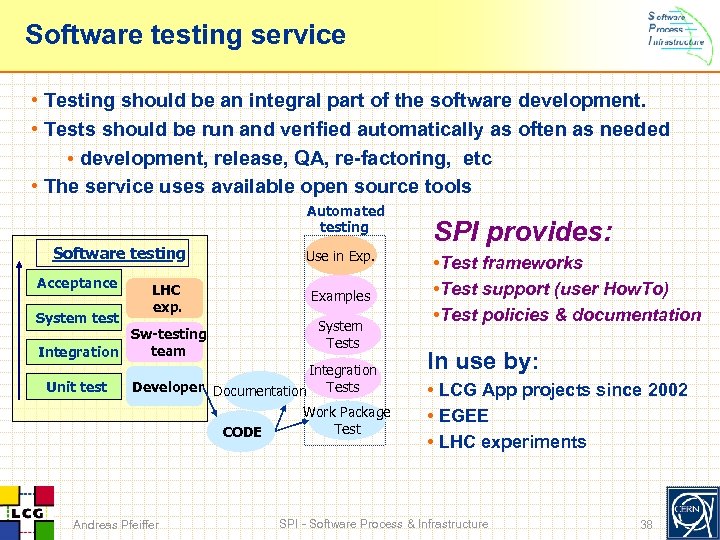 Software testing service

Software
Process
Infrastructure

• Testing should be an integral part of the software development.
• Tests should be run and verified automatically as often as needed
  • development, release, QA, re-factoring, etc
• The service uses available open source tools

Software testing
Acceptance
System test
Integration
Unit test
LHC exp.
Sw-testing team
Developer

Documentation
CODE

Automated testing
Use in Exp.
Examples
System Tests
Integration Tests
Work Package Test

SPI provides:
•Test frameworks
•Test support (user HowTo)
•Test policies & documentation

In use by:
• LCG App projects since 2002
• EGEE
• LHC experiments

LCG
Andreas Pfeiffer
SPI - Software Process & Infrastructure
38
CERN